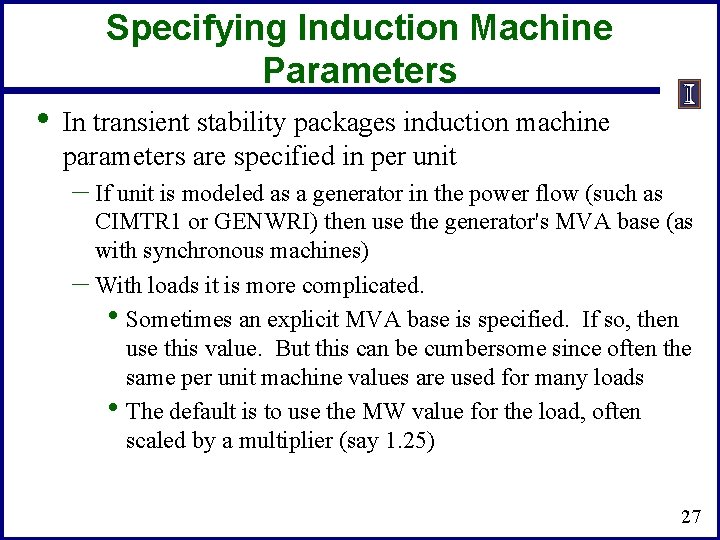 Specifying Induction Machine Parameters

I

• In transient stability packages induction machine parameters are specified in per unit

– If unit is modeled as a generator in the power flow (such as CIMTR1 or GENWRI) then use the generator's MVA base (as with synchronous machines)

– With loads it is more complicated.

• Sometimes an explicit MVA base is specified. If so, then use this value. But this can be cumbersome since often the same per unit machine values are used for many loads

• The default is to use the MW value for the load, often scaled by a multiplier (say 1.25)

27